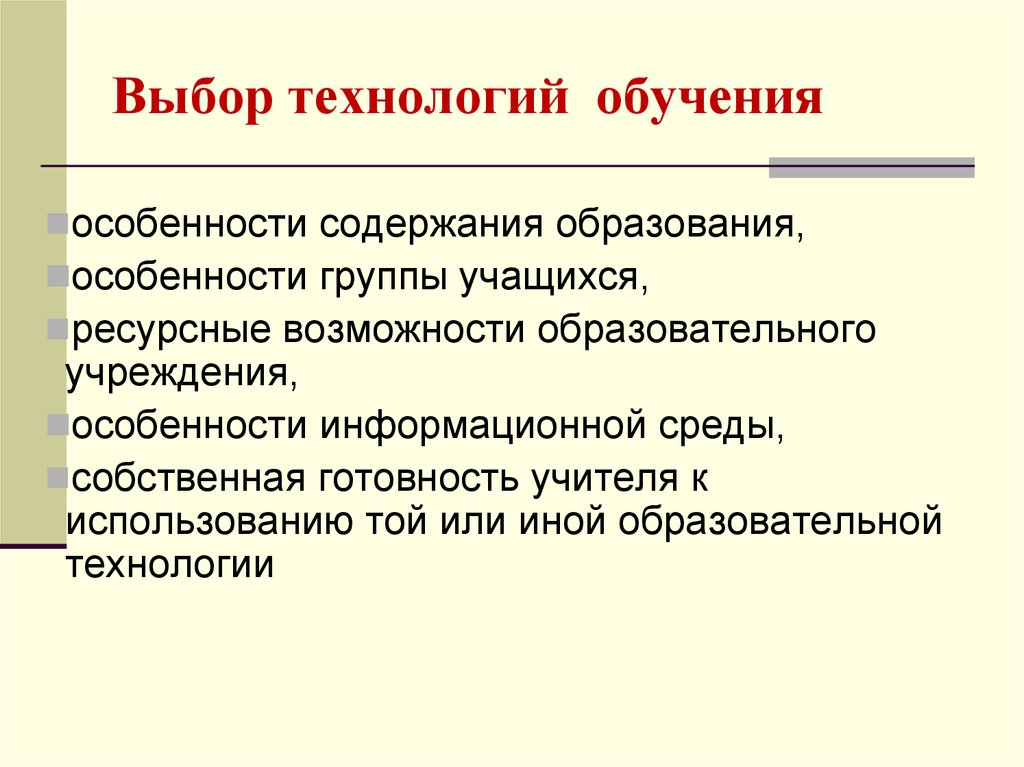 Выбор технологий обучения

особенности содержания образования,

особенности группы учащихся,

ресурсные возможности образовательного учреждения,

особенности информационной среды,

собственная готовность учителя к использованию той или иной образовательной технологии